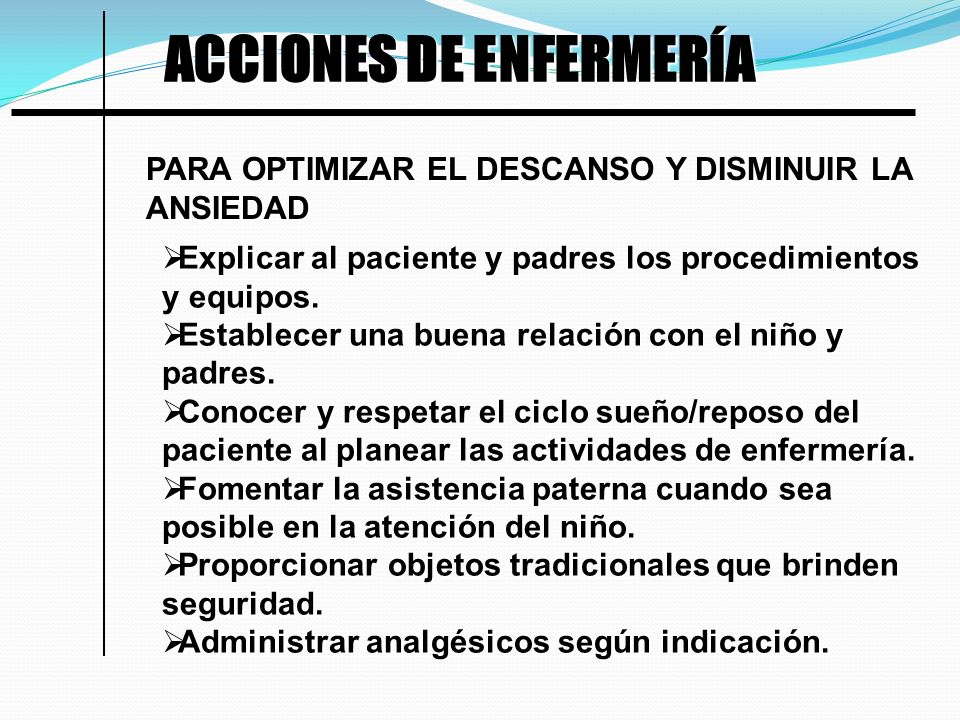 ACCIONES DE ENFERMERÍA

PARA OPTIMIZAR EL DESCANSO Y DISMINUIR LA ANSIEDAD

➢Explicar al paciente y padres los procedimientos y equipos.
➢Establecer una buena relación con el niño y padres.
➢Conocer y respetar el ciclo sueño/reposo del paciente al planear las actividades de enfermería.
➢Fomentar la asistencia paterna cuando sea posible en la atención del niño.
➢Proporcionar objetos tradicionales que brinden seguridad.
➢Administrar analgésicos según indicación.